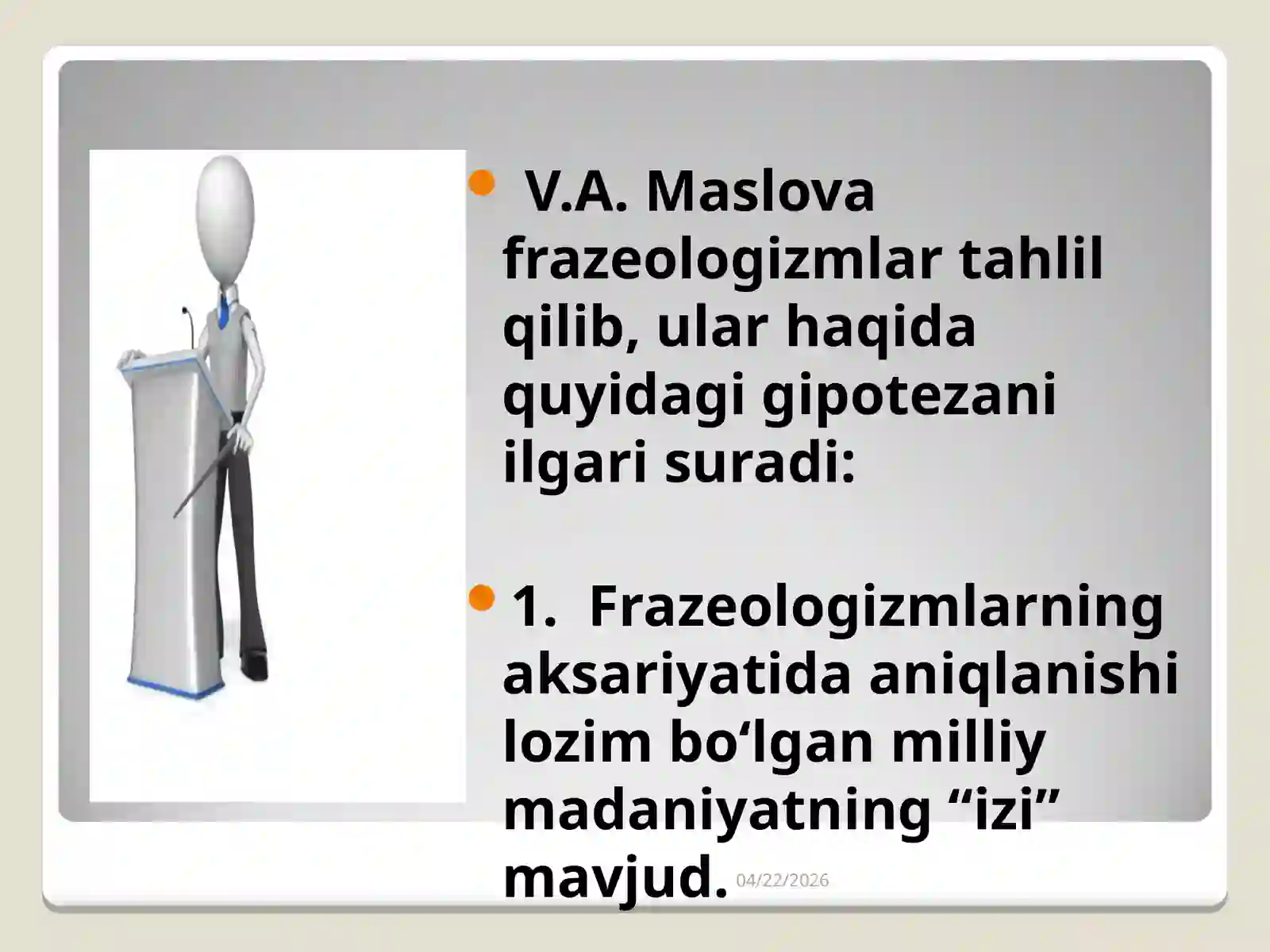 V.A. Maslova frazeologizmlar tahlil qilib, ular haqida quyidagi gipotezani ilgari suradi:

1. Frazeologizmlarning aksariyatida aniqlanishi lozim bo‘lgan milliy madaniyatning “izi” mavjud.

04/22/2026